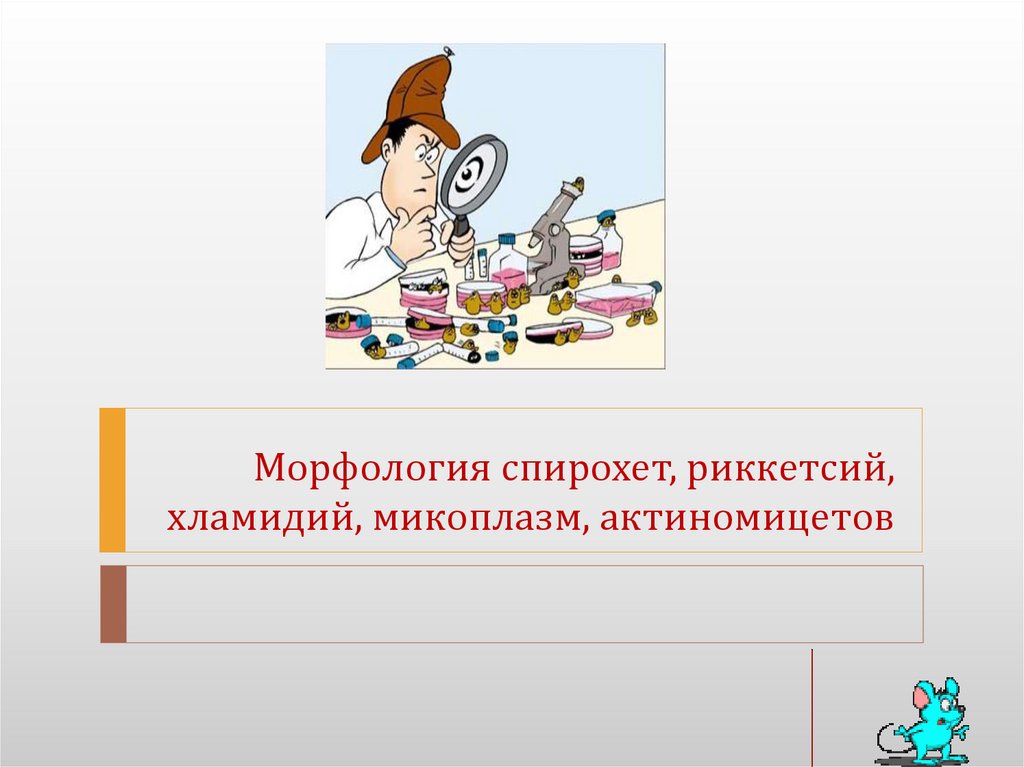 Морфология спирохет, риккетсий, хламидий, микоплазм, актиномицетов